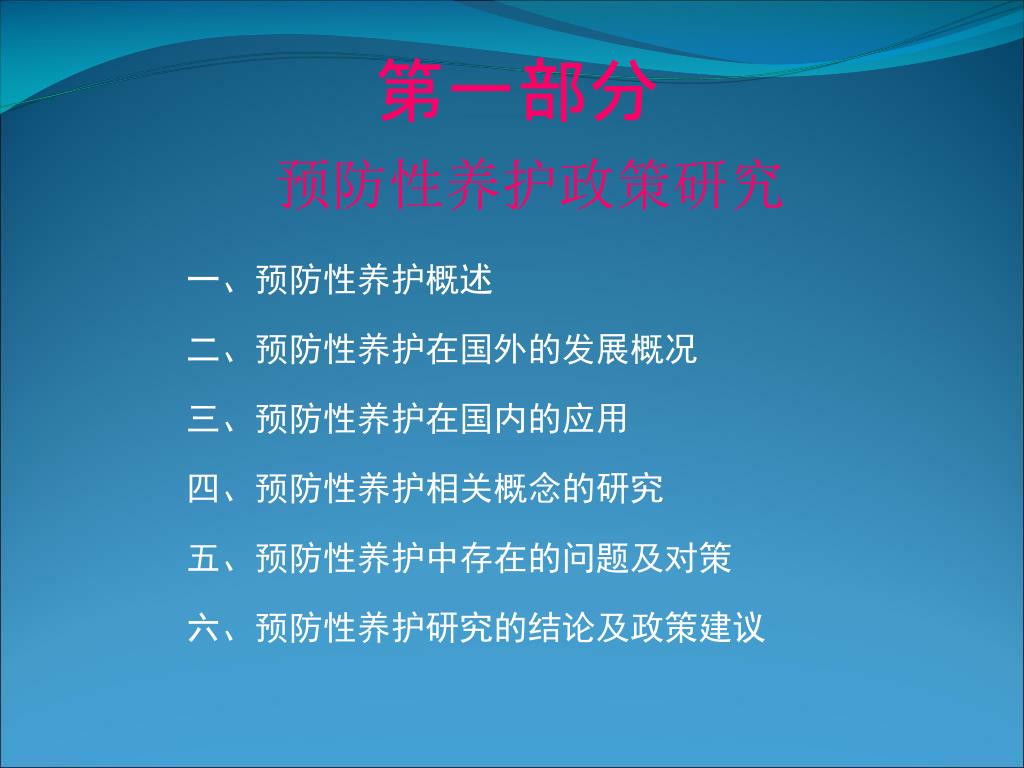 第一部分

预防性养护政策研究

一、预防性养护概述

二、预防性养护在国外的发展概况

三、预防性养护在国内的应用

四、预防性养护相关概念的研究

五、预防性养护中存在的问题及对策

六、预防性养护研究的结论及政策建议